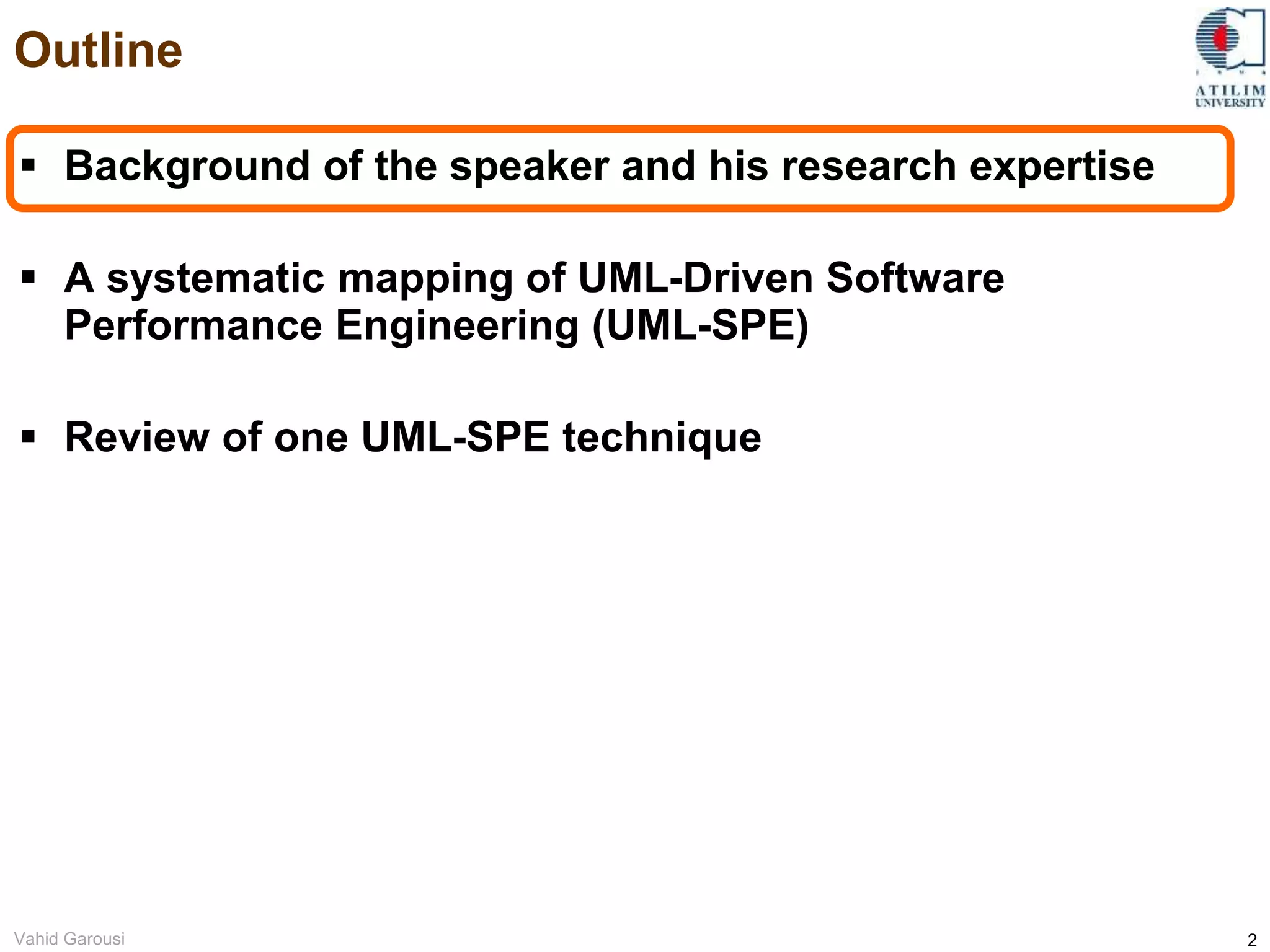 Outline

ATILIM UNIVERSITY

▪ Background of the speaker and his research expertise

▪ A systematic mapping of UML-Driven Software Performance Engineering (UML-SPE)

▪ Review of one UML-SPE technique

Vahid Garousi

2